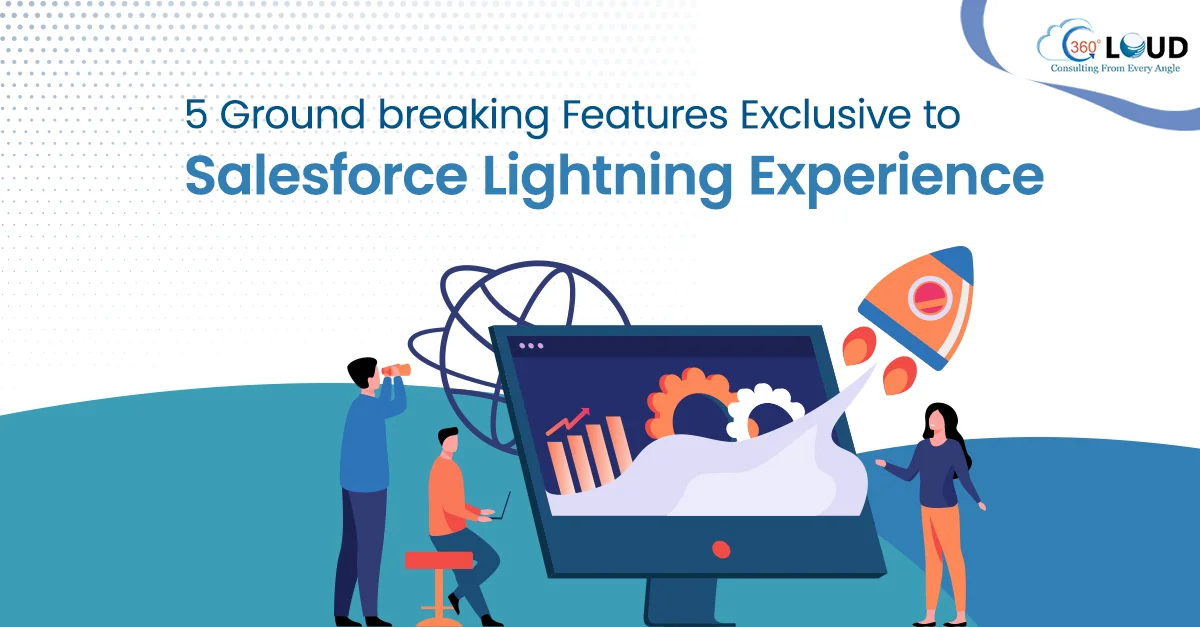 360° CLOUD
Consulting From Every Angle

5 Ground breaking Features Exclusive to
Salesforce Lightning Experience